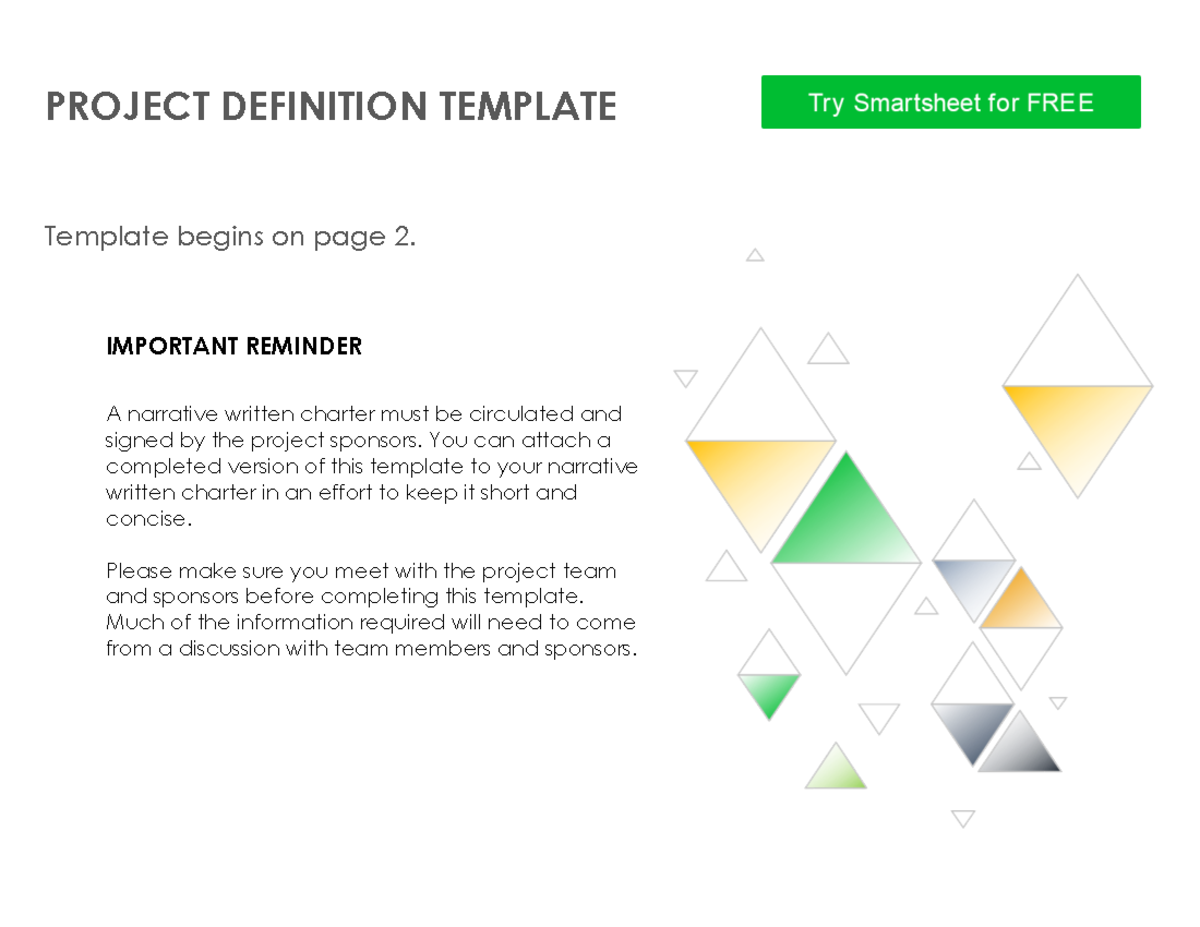 PROJECT DEFINITION TEMPLATE

Try Smartsheet for FREE

Template begins on page 2.

IMPORTANT REMINDER

A narrative written charter must be circulated and signed by the project sponsors. You can attach a completed version of this template to your narrative written charter in an effort to keep it short and concise.

Please make sure you meet with the project team and sponsors before completing this template. Much of the information required will need to come from a discussion with team members and sponsors.